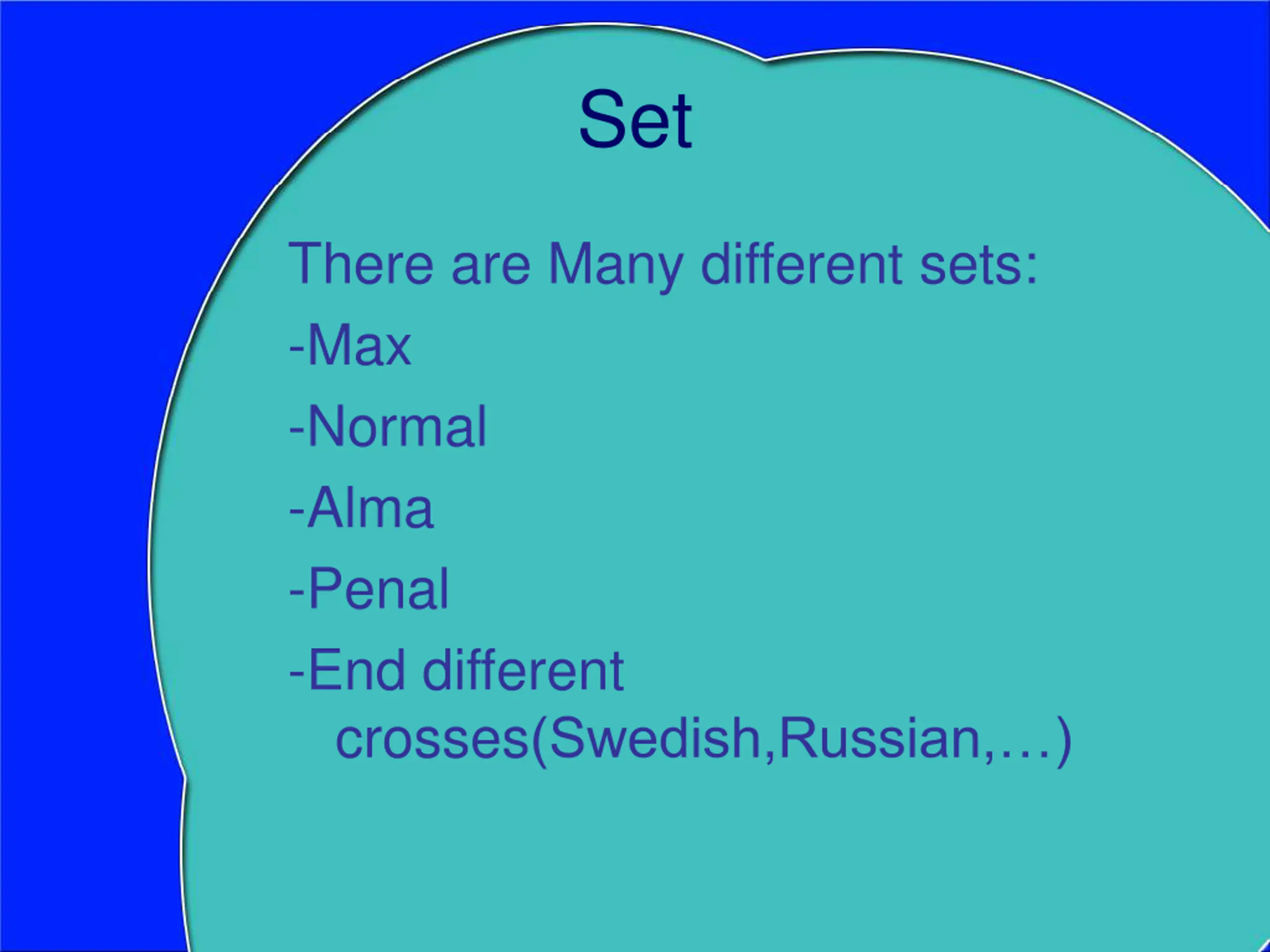 Set

There are Many different sets:

-Max

-Normal

-Alma

-Penal

-End different crosses(Swedish,Russian,…)